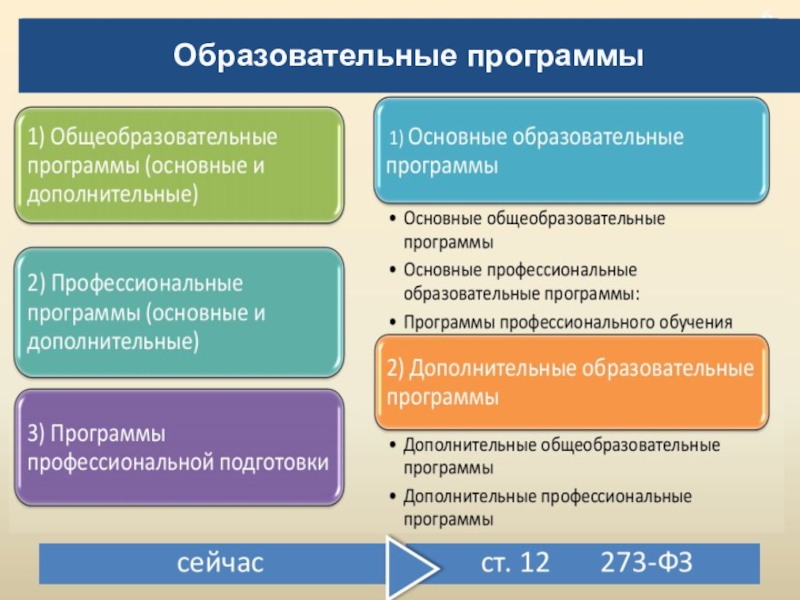 Образовательные программы

1) Общеобразовательные программы (основные и дополнительные)

2) Профессиональные программы (основные и дополнительные)

3) Программы профессиональной подготовки

1) Основные образовательные программы

• Основные общеобразовательные программы
• Основные профессиональные образовательные программы:
• Программы профессионального обучения

2) Дополнительные образовательные программы

• Дополнительные общеобразовательные программы
• Дополнительные профессиональные программы

сейчас

ст. 12 273-ФЗ